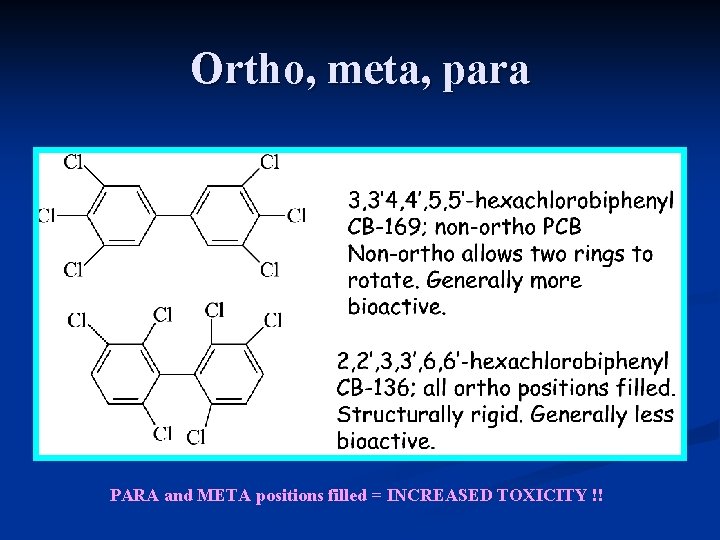 Ortho, meta, para

Cl Cl Cl Cl Cl Cl

3,3'4,4',5,5'-hexachlorobiphenyl CB-169; non-ortho PCB Non-ortho allows two rings to rotate. Generally more bioactive.

Cl Cl Cl Cl Cl Cl

2,2',3,3',6,6'-hexachlorobiphenyl CB-136; all ortho positions filled. Structurally rigid. Generally less bioactive.

PARA and META positions filled = INCREASED TOXICITY !!